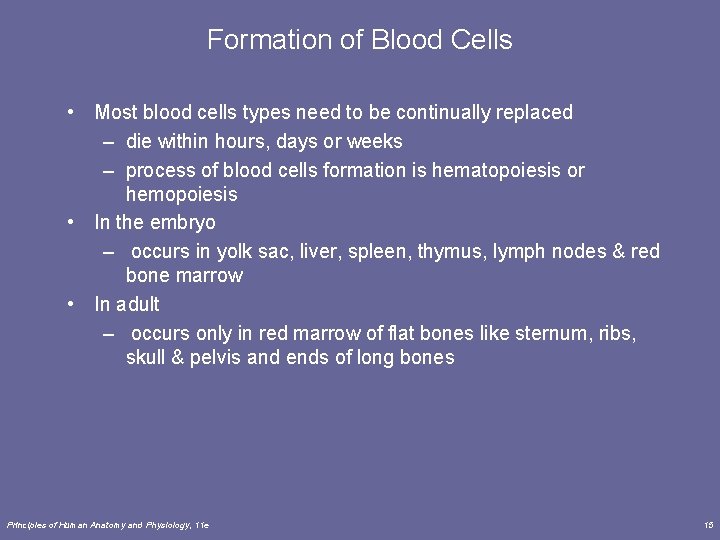 Formation of Blood Cells

• Most blood cells types need to be continually replaced
– die within hours, days or weeks
– process of blood cells formation is hematopoiesis or hemopoiesis
• In the embryo
– occurs in yolk sac, liver, spleen, thymus, lymph nodes & red bone marrow
• In adult
– occurs only in red marrow of flat bones like sternum, ribs, skull & pelvis and ends of long bones

Principles of Human Anatomy and Physiology, 11e

15